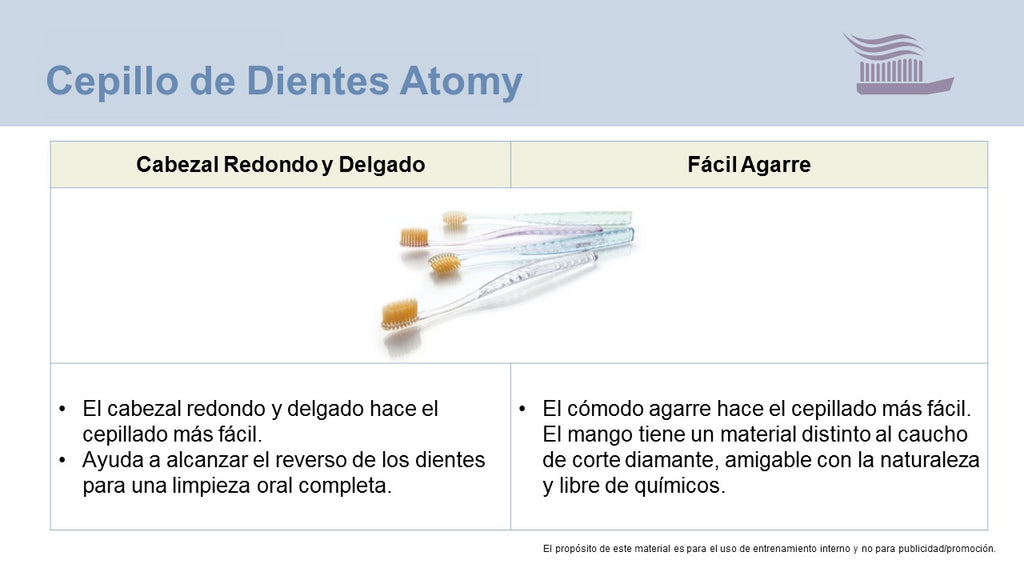 Cepillo de Dientes Atomy

| Cabezal Redondo y Delgado | Fácil Agarre |
|---|---|
| • El cabezal redondo y delgado hace el cepillado más fácil. • Ayuda a alcanzar el reverso de los dientes para una limpieza oral completa. | • El cómodo agarre hace el cepillado más fácil. El mango tiene un material distinto al caucho de corte diamante, amigable con la naturaleza y libre de químicos. |

El propósito de este material es para el uso de entrenamiento interno y no para publicidad/promoción.